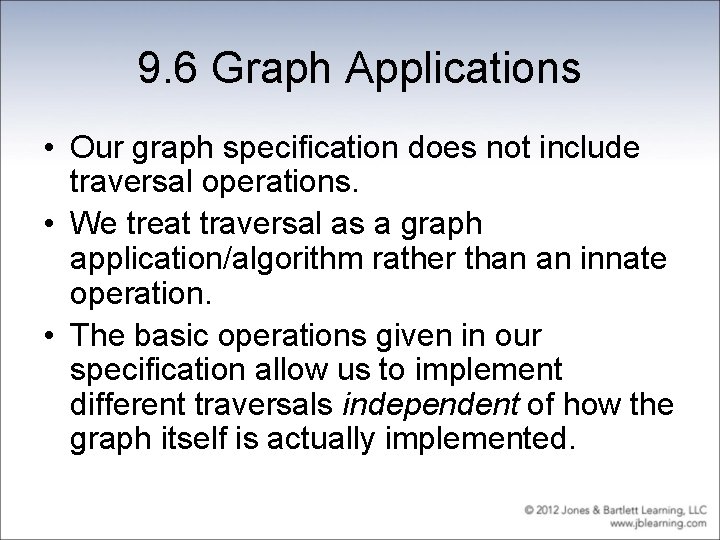 9.6 Graph Applications

• Our graph specification does not include traversal operations.

• We treat traversal as a graph application/algorithm rather than an innate operation.

• The basic operations given in our specification allow us to implement different traversals independent of how the graph itself is actually implemented.

© 2012 Jones & Bartlett Learning, LLC
www.jblearning.com